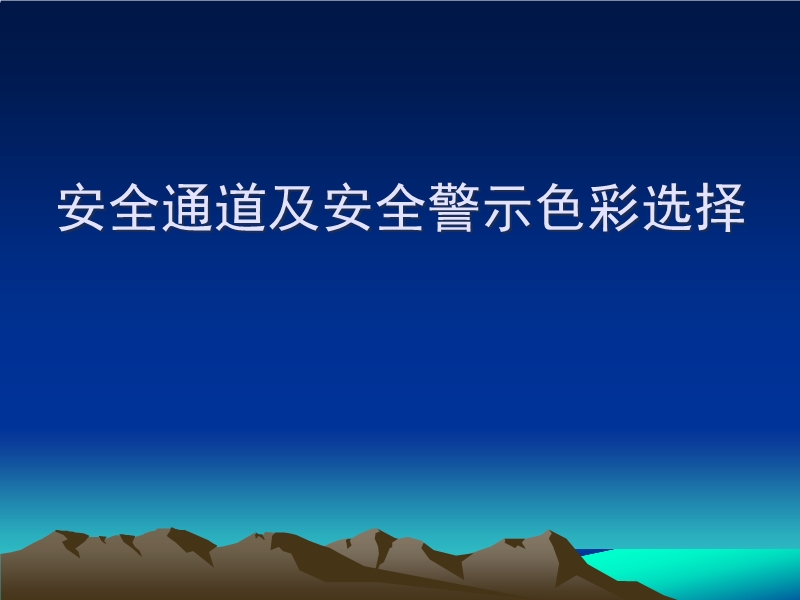 安全通道及安全警示色彩选择